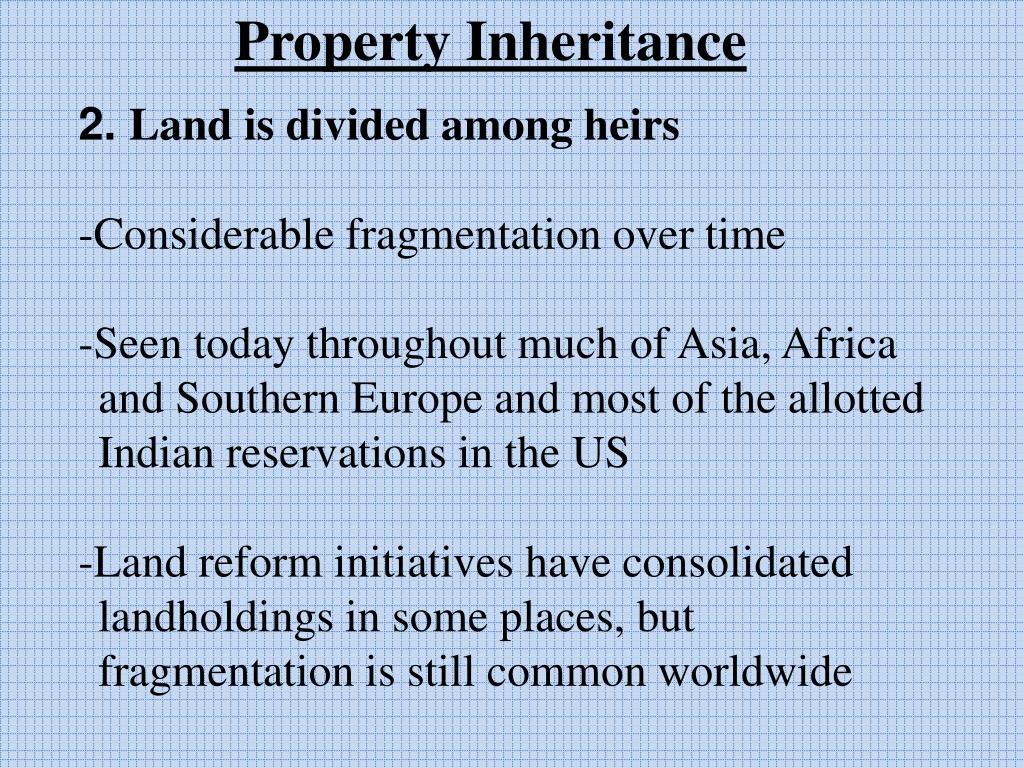 Property Inheritance

2. Land is divided among heirs

-Considerable fragmentation over time

-Seen today throughout much of Asia, Africa and Southern Europe and most of the allotted Indian reservations in the US

-Land reform initiatives have consolidated landholdings in some places, but fragmentation is still common worldwide